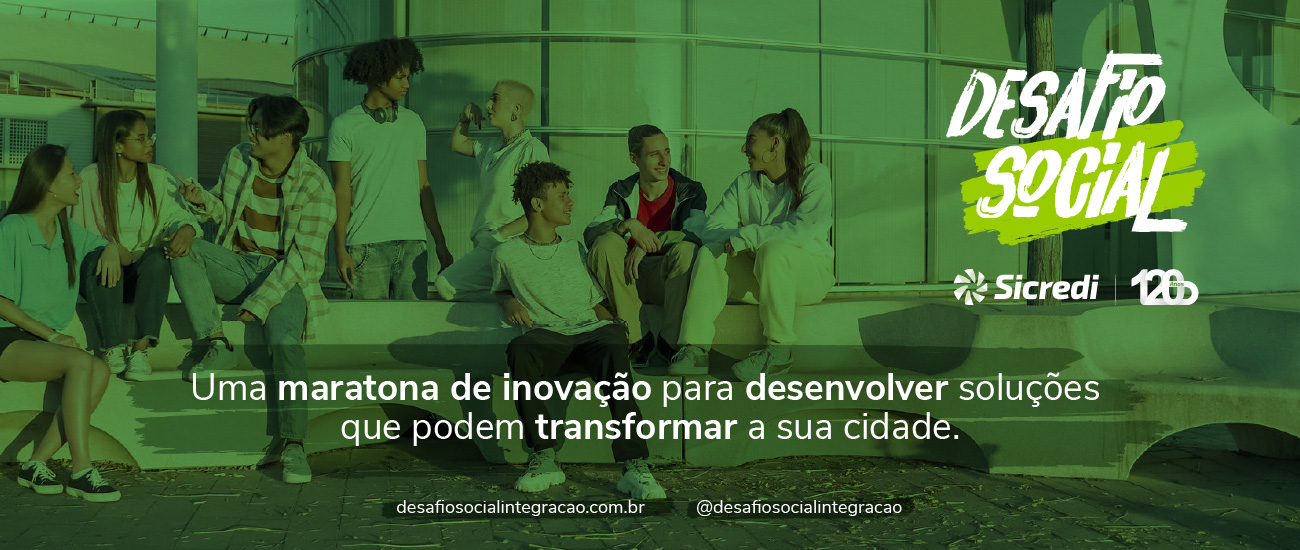 DESAFIO SOCIAL

Sicredi | 120 Anos

Uma maratona de inovação para desenvolver soluções que podem transformar a sua cidade.

desafiosocialintegracao.com.br @desafiosocialintegracao